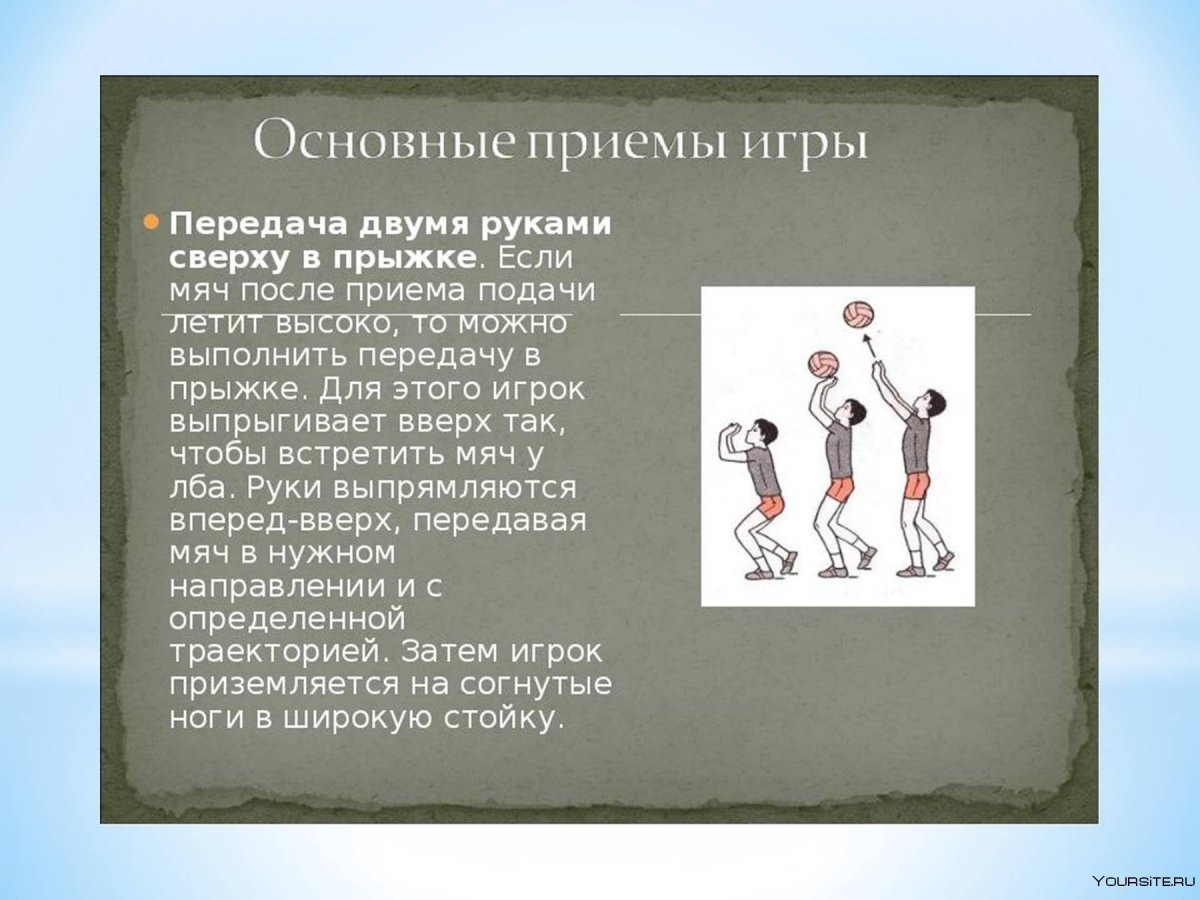 Основные приемы игры

Передача двумя руками сверху в прыжке. Если мяч после приема подачи летит высоко, то можно выполнить передачу в прыжке. Для этого игрок выпрыгивает вверх так, чтобы встретить мяч у лба. Руки выпрямляются вперед-вверх, передавая мяч в нужном направлении и с определенной траекторией. Затем игрок приземляется на согнутые ноги в широкую стойку.

YOURSITE.RU